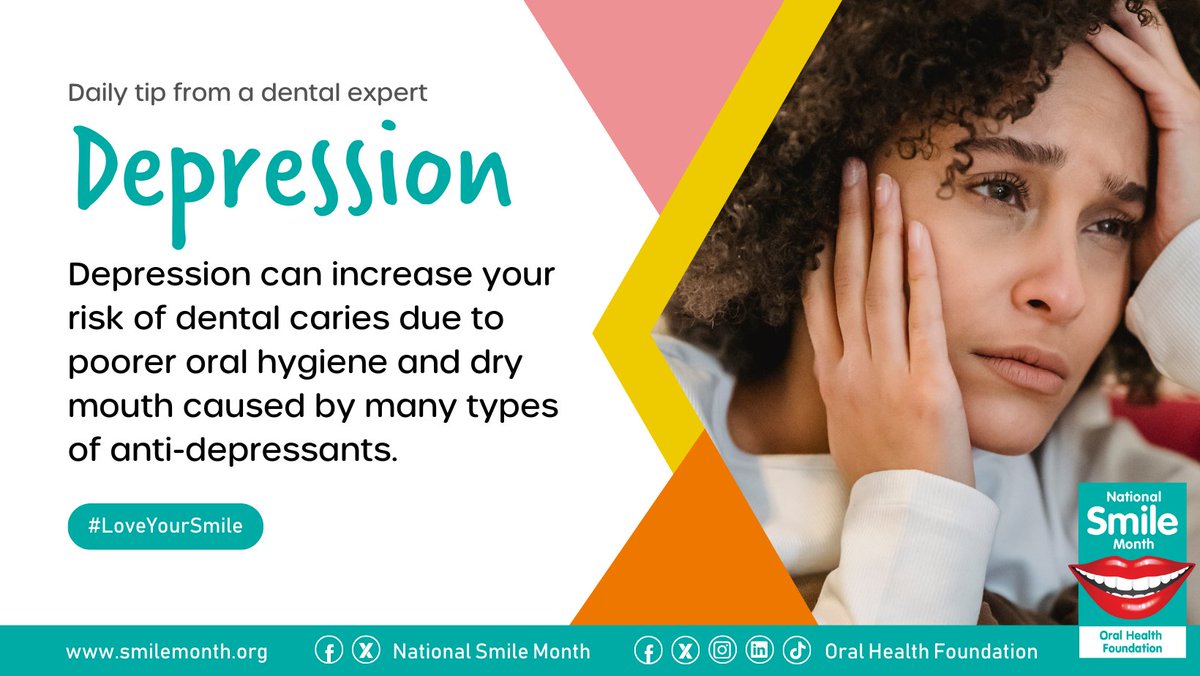 Daily tip from a dental expert

Depression

Depression can increase your risk of dental caries due to poorer oral hygiene and dry mouth caused by many types of anti-depressants.

#LoveYourSmile

National
Smile
Month

Oral Health Foundation

www.smilemonth.org

National Smile Month

Oral Health Foundation